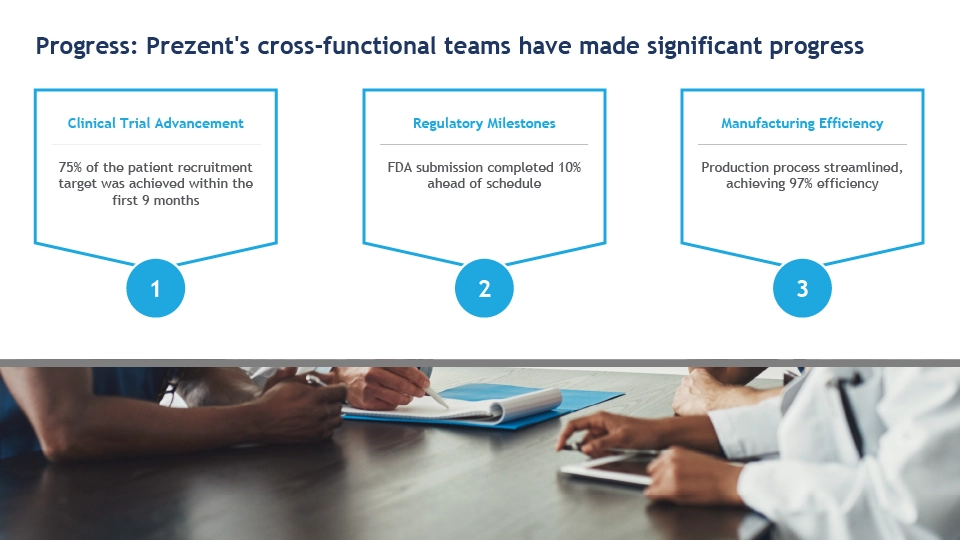 Progress: Prezent's cross-functional teams have made significant progress

Clinical Trial Advancement

75% of the patient recruitment target was achieved within the first 9 months

1

Regulatory Milestones

FDA submission completed 10% ahead of schedule

2

Manufacturing Efficiency

Production process streamlined, achieving 97% efficiency

3